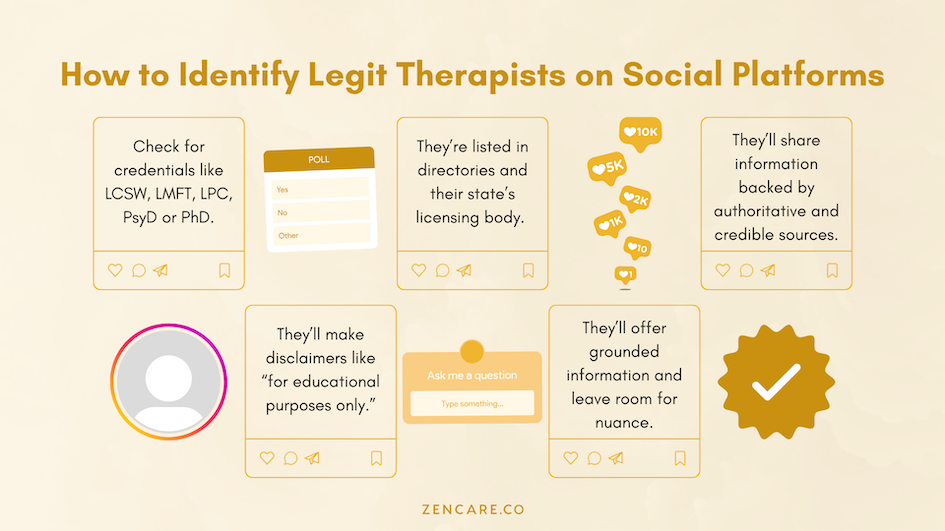 How to Identify Legit Therapists on Social Platforms

Check for credentials like LCSW, LMFT, LPC, PsyD or PhD.

POLL

Yes

No

Other

They're listed in directories and their state's licensing body.

10K

5K

2K

1K

10

1

They'll share information backed by authoritative and credible sources.

They'll make disclaimers like "for educational purposes only."

Ask me a question

Type something...

They'll offer grounded information and leave room for nuance.

ZENCARE.CO